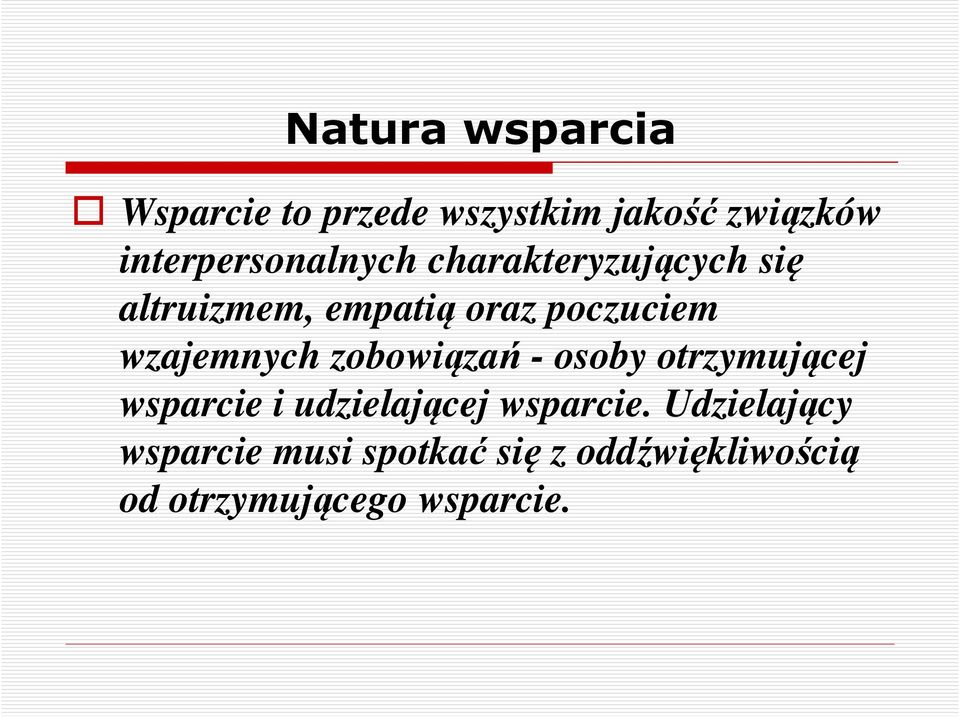 Natura wsparcia

Wsparcie to przede wszystkim jakość związków interpersonalnych charakteryzujących się altruizmem, empatią oraz poczuciem wzajemnych zobowiązań - osoby otrzymującej wsparcie i udzielającej wsparcie. Udzielający wsparcie musi spotkać się z oddźwiękliwością od otrzymującego wsparcie.